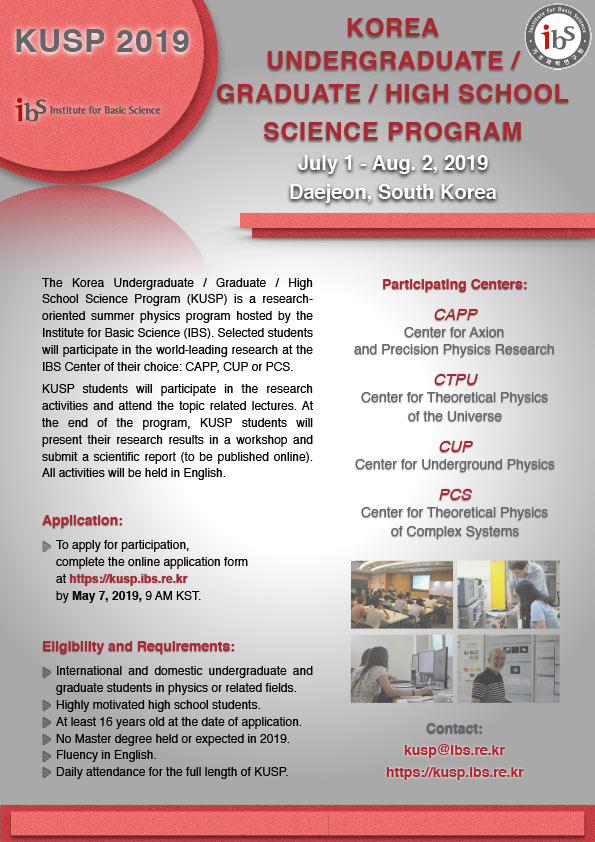 KUSP 2019

ibs Institute for Basic Science

KOREA UNDERGRADUATE / GRADUATE / HIGH SCHOOL SCIENCE PROGRAM

July 1 - Aug. 2, 2019
Daejeon, South Korea

Institute for Basic Science
ibs
기초과학연구원

The Korea Undergraduate / Graduate / High School Science Program (KUSP) is a research-oriented summer physics program hosted by the Institute for Basic Science (IBS). Selected students will participate in the world-leading research at the IBS Center of their choice: CAPP, CUP or PCS.

KUSP students will participate in the research activities and attend the topic related lectures. At the end of the program, KUSP students will present their research results in a workshop and submit a scientific report (to be published online). All activities will be held in English.

Application:

To apply for participation, complete the online application form at https://kusp.ibs.re.kr by May 7, 2019, 9 AM KST.

Eligibility and Requirements:

International and domestic undergraduate and graduate students in physics or related fields.
Highly motivated high school students.
At least 16 years old at the date of application.
No Master degree held or expected in 2019.
Fluency in English.
Daily attendance for the full length of KUSP.

Participating Centers:

CAPP
Center for Axion and Precision Physics Research

CTPU
Center for Theoretical Physics of the Universe

CUP
Center for Underground Physics

PCS
Center for Theoretical Physics of Complex Systems

Contact:
kusp@ibs.re.kr
https://kusp.ibs.re.kr